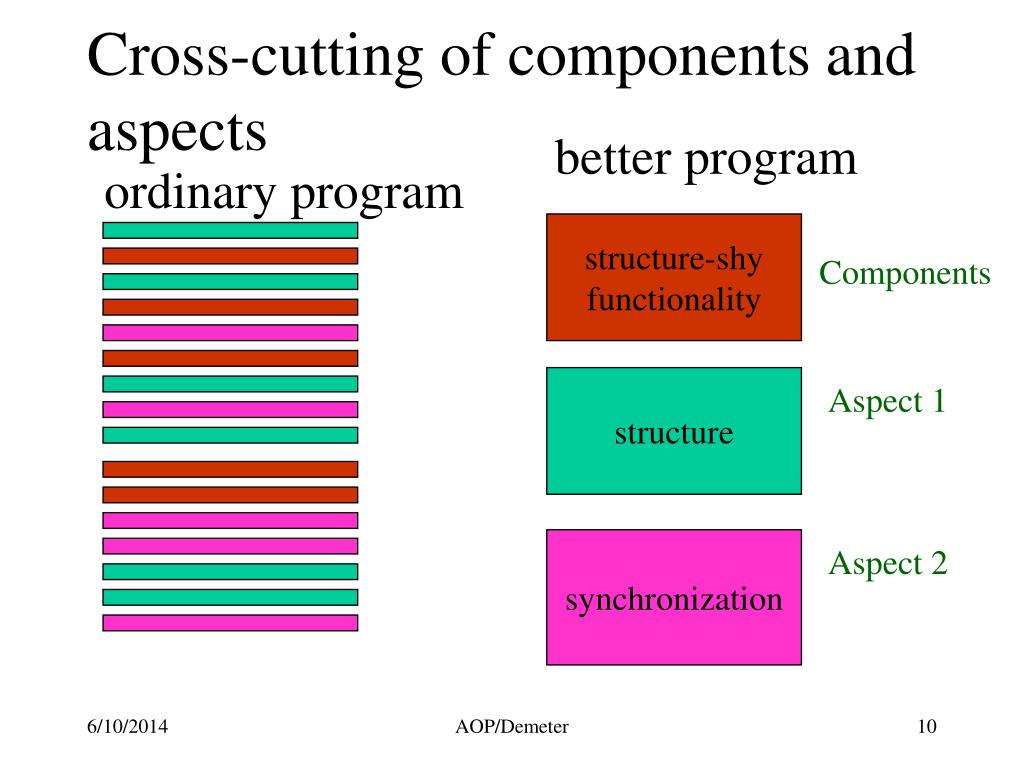 Cross-cutting of components and aspects

ordinary program

better program

structure-shy functionality

Components

structure

Aspect 1

synchronization

Aspect 2

6/10/2014

AOP/Demeter

10